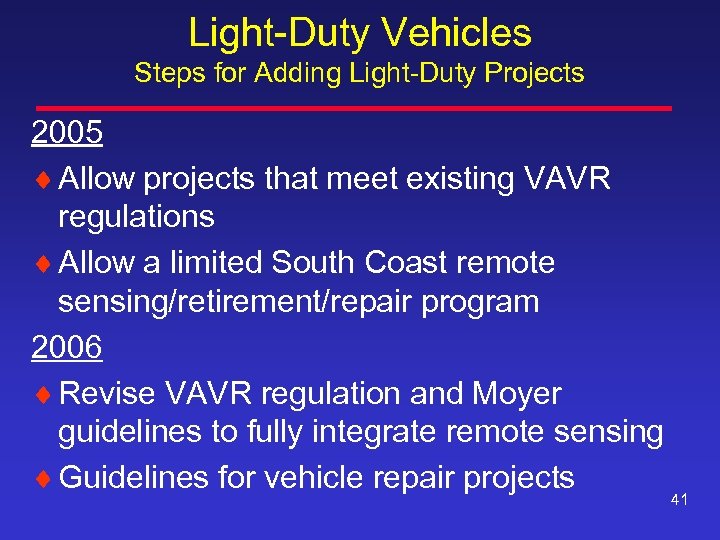 Light-Duty Vehicles
Steps for Adding Light-Duty Projects

2005

♦ Allow projects that meet existing VAVR regulations

♦ Allow a limited South Coast remote sensing/retirement/repair program

2006

♦ Revise VAVR regulation and Moyer guidelines to fully integrate remote sensing

♦ Guidelines for vehicle repair projects

41